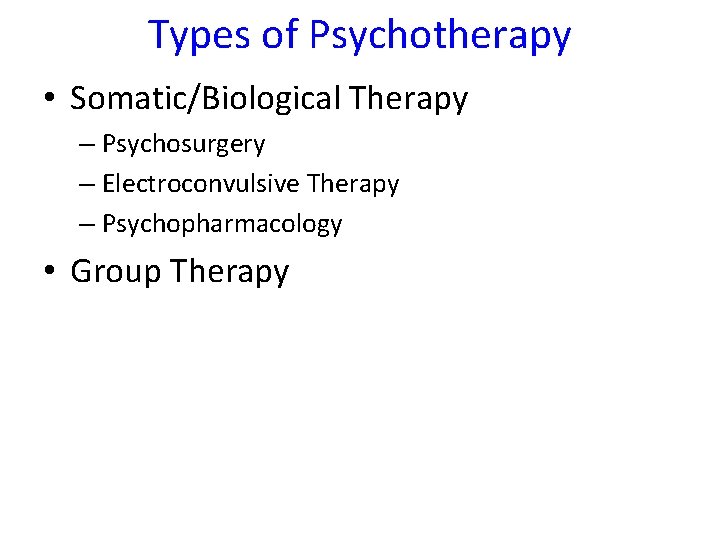 Types of Psychotherapy

• Somatic/Biological Therapy
  – Psychosurgery
  – Electroconvulsive Therapy
  – Psychopharmacology
• Group Therapy